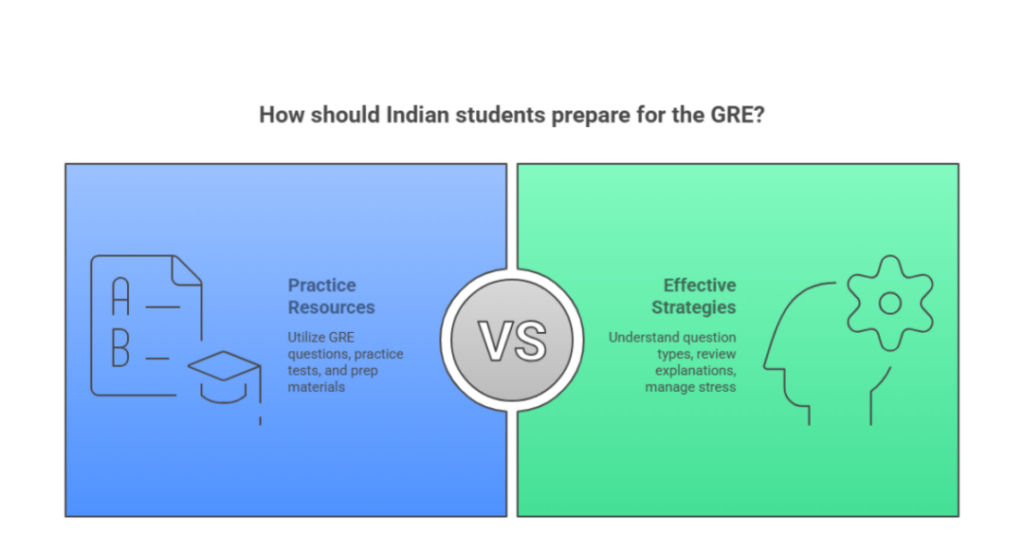 How should Indian students prepare for the GRE?

A
B

Practice Resources

Utilize GRE questions, practice tests, and prep materials

VS

Effective Strategies

Understand question types, review explanations, manage stress